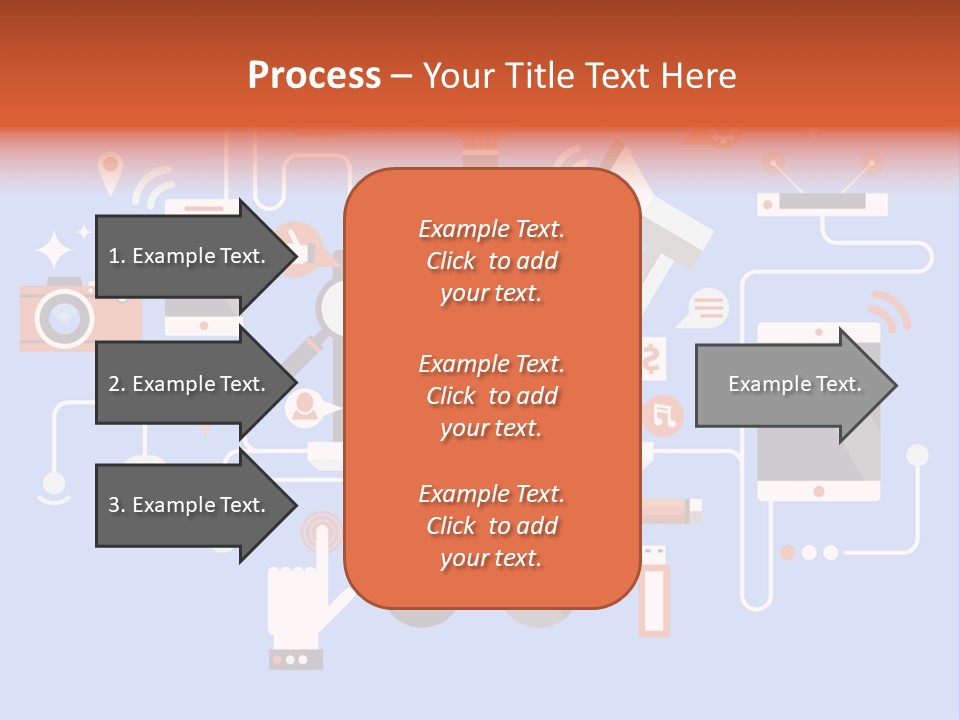 Process – Your Title Text Here

1. Example Text.

2. Example Text.

3. Example Text.

Example Text. Click to add your text.

Example Text. Click to add your text.

Example Text. Click to add your text.

Example Text.